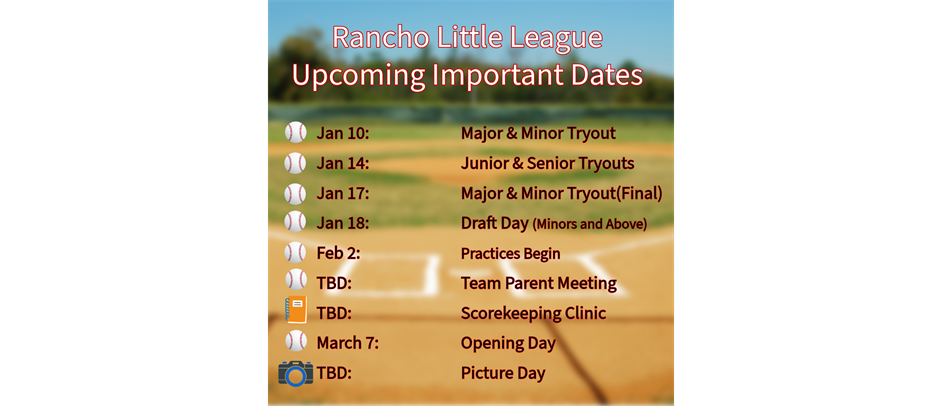 Rancho Little League
Upcoming Important Dates

Jan 10: Major & Minor Tryout
Jan 14: Junior & Senior Tryouts
Jan 17: Major & Minor Tryout(Final)
Jan 18: Draft Day (Minors and Above)
Feb 2: Practices Begin
TBD: Team Parent Meeting
TBD: Scorekeeping Clinic
March 7: Opening Day
TBD: Picture Day